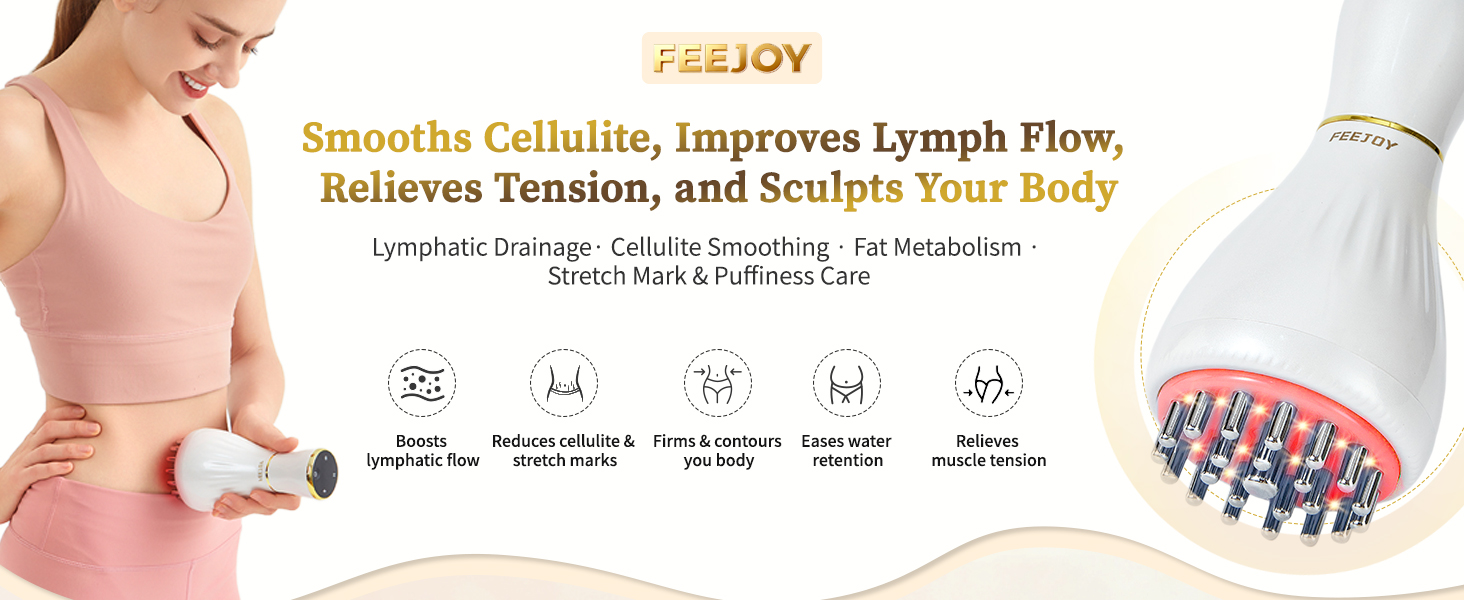 FEEJOY

Smooths Cellulite, Improves Lymph Flow, Relieves Tension, and Sculpts Your Body

Lymphatic Drainage · Cellulite Smoothing · Fat Metabolism · Stretch Mark & Puffiness Care

Boosts lymphatic flow

Reduces cellulite & stretch marks

Firms & contours you body

Eases water retention

Relieves muscle tension

FEEJOY